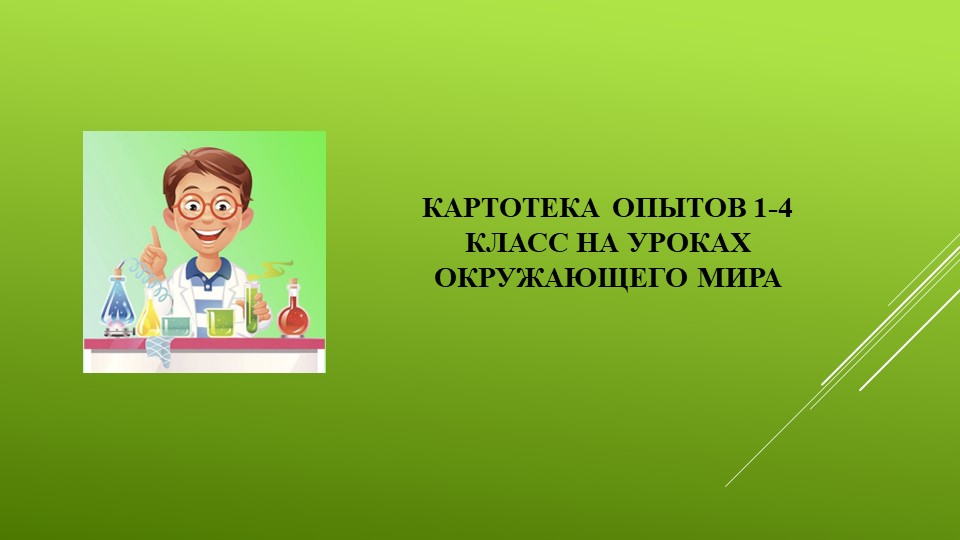 КАРТОТЕКА ОПЫТОВ 1-4 КЛАСС НА УРОКАХ ОКРУЖАЮЩЕГО МИРА